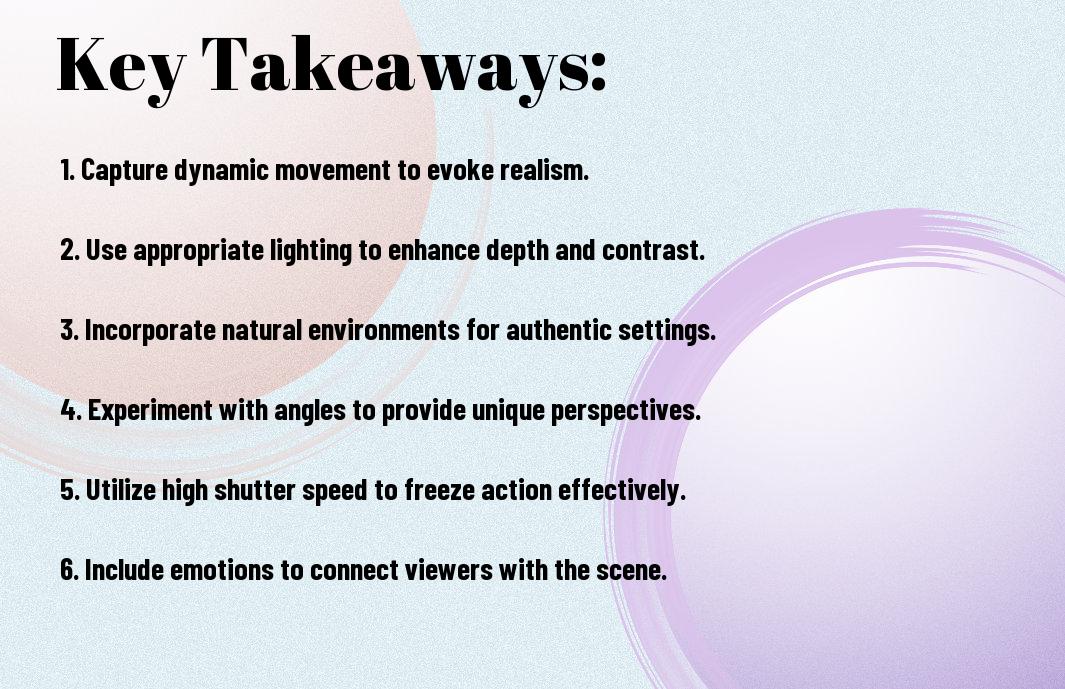 Key Takeaways:

1. Capture dynamic movement to evoke realism.

2. Use appropriate lighting to enhance depth and contrast.

3. Incorporate natural environments for authentic settings.

4. Experiment with angles to provide unique perspectives.

5. Utilize high shutter speed to freeze action effectively.

6. Include emotions to connect viewers with the scene.